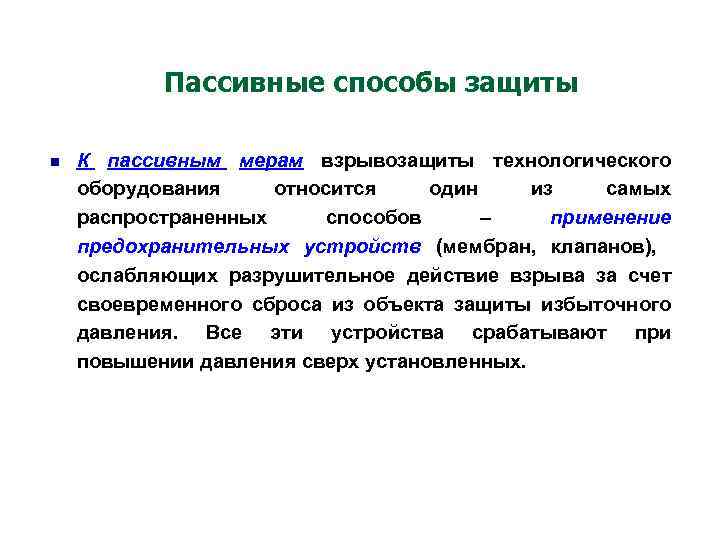 Пассивные способы защиты

К пассивным мерам взрывозащиты технологического оборудования относится один из самых распространенных способов – применение предохранительных устройств (мембран, клапанов), ослабляющих разрушительное действие взрыва за счет своевременного сброса из объекта защиты избыточного давления. Все эти устройства срабатывают при повышении давления сверх установленных.